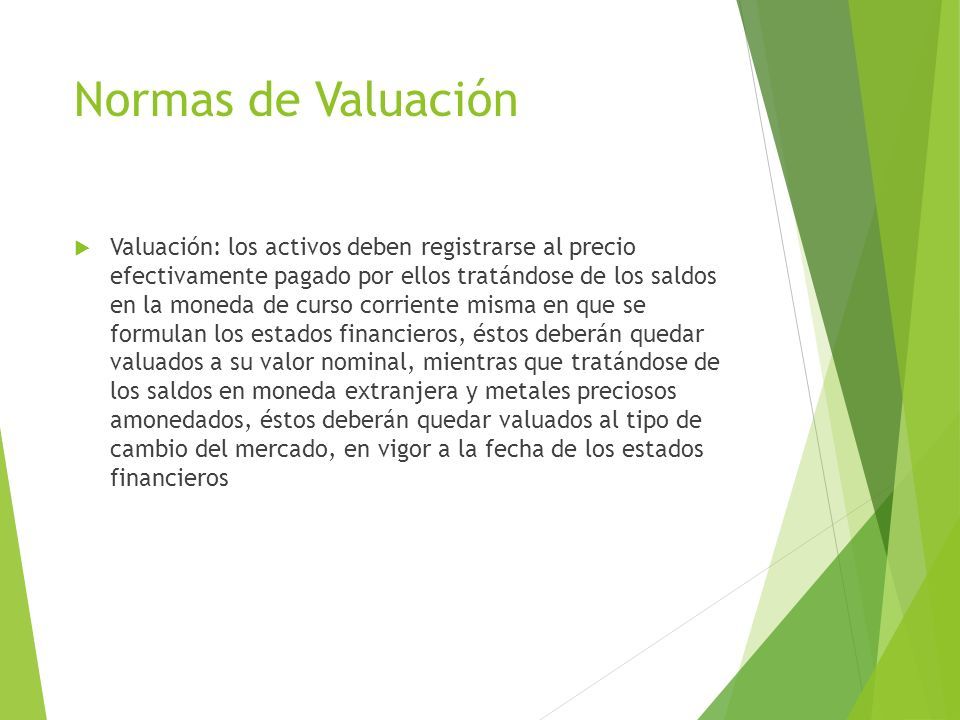 Normas de Valuación

Valuación: los activos deben registrarse al precio efectivamente pagado por ellos tratándose de los saldos en la moneda de curso corriente misma en que se formulan los estados financieros, éstos deberán quedar valuados a su valor nominal, mientras que tratándose de los saldos en moneda extranjera y metales preciosos amonedados, éstos deberán quedar valuados al tipo de cambio del mercado, en vigor a la fecha de los estados financieros